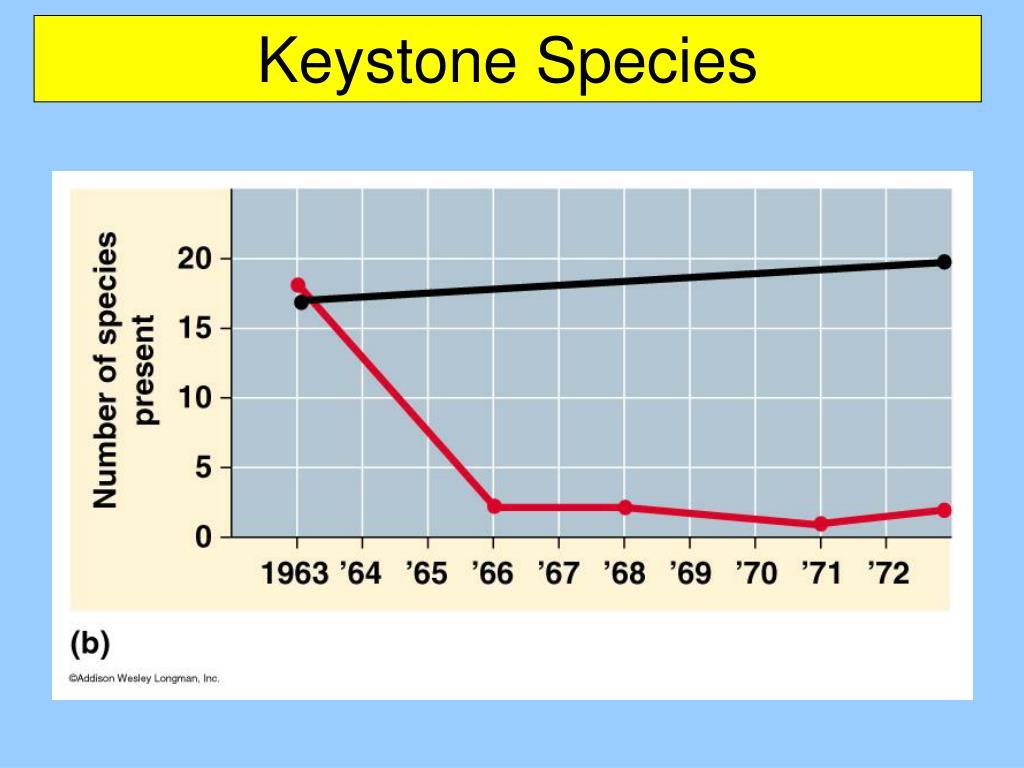 Keystone Species

Number of species present

20
15
10
5
0

1963 ’64 ’65 ’66 ’67 ’68 ’69 ’70 ’71 ’72

(b)

©Addison Wesley Longman, Inc.